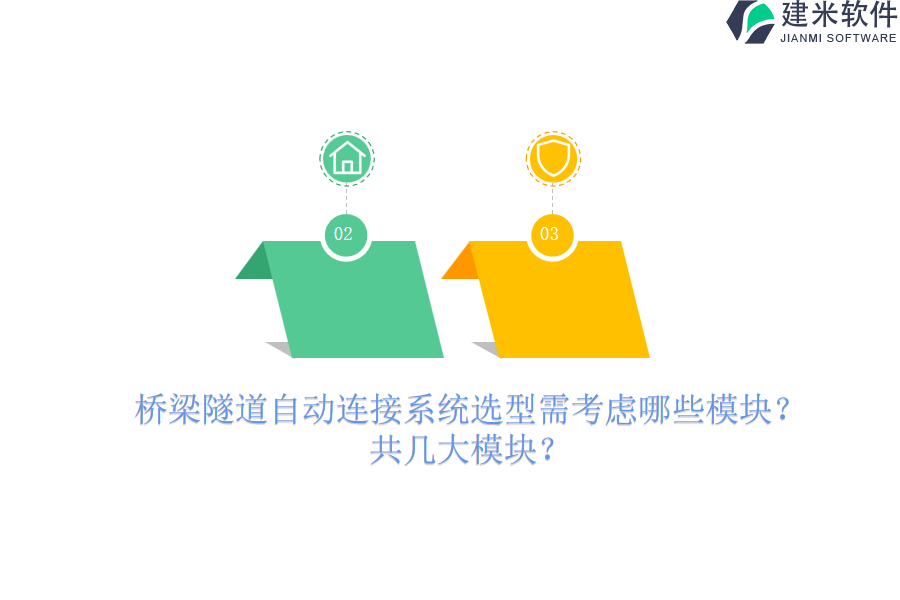 建米软件
JIANMI SOFTWARE

02

03

桥梁隧道自动连接系统选型需考虑哪些模块？共几大模块？